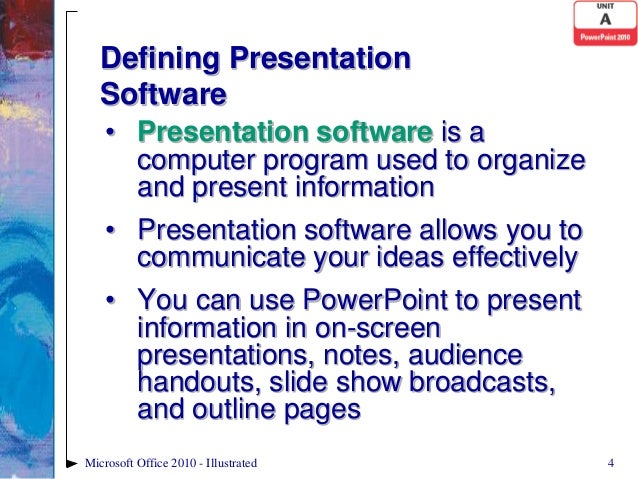 UNIT
A
PowerPoint 2010

Defining Presentation Software

• Presentation software is a computer program used to organize and present information

• Presentation software allows you to communicate your ideas effectively

• You can use PowerPoint to present information in on-screen presentations, notes, audience handouts, slide show broadcasts, and outline pages

Microsoft Office 2010 - Illustrated

4